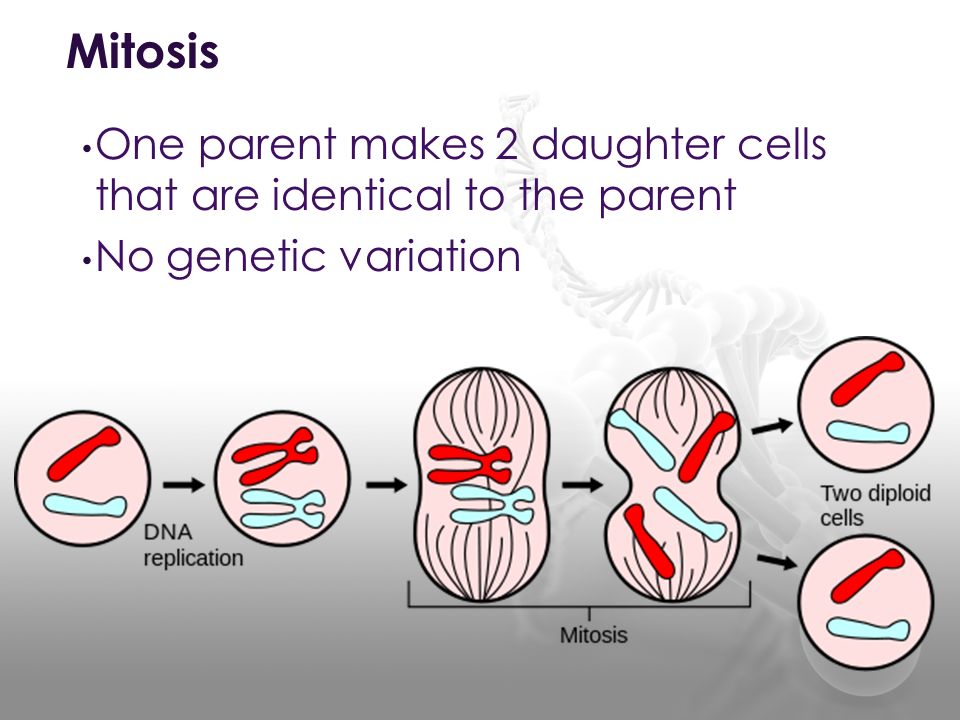 Mitosis

•One parent makes 2 daughter cells that are identical to the parent

•No genetic variation

DNA replication

Mitosis

Two diploid cells